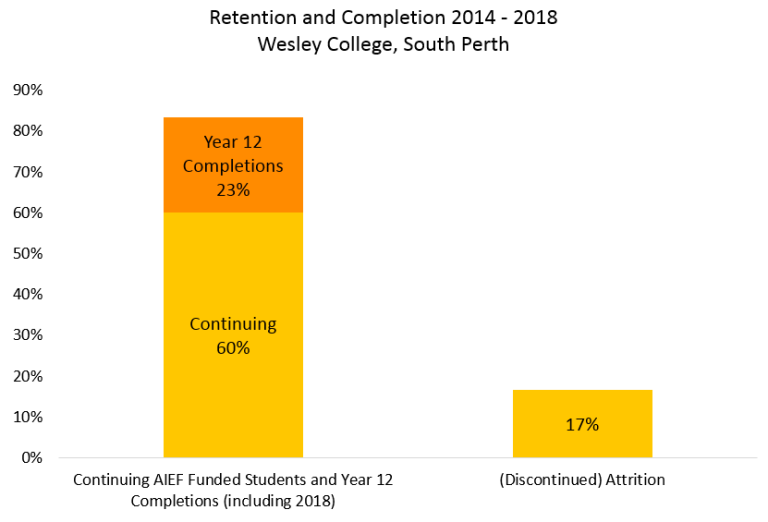 Retention and Completion 2014 - 2018
Wesley College, South Perth

90%
80%
70%
60%
50%
40%
30%
20%
10%
0%

Year 12 Completions 23%

Continuing 60%

17%

Continuing AIEF Funded Students and Year 12 Completions (including 2018)

(Discontinued) Attrition